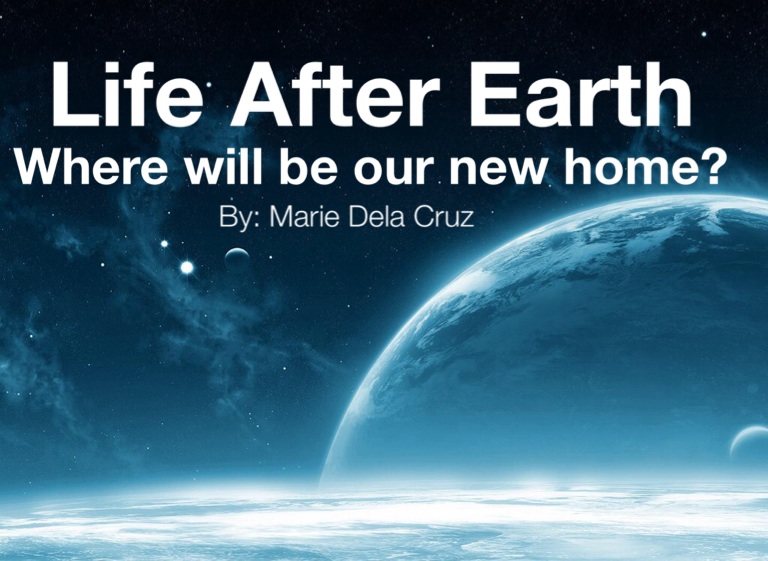 Life After Earth
Where will be our new home?
By: Marie Dela Cruz